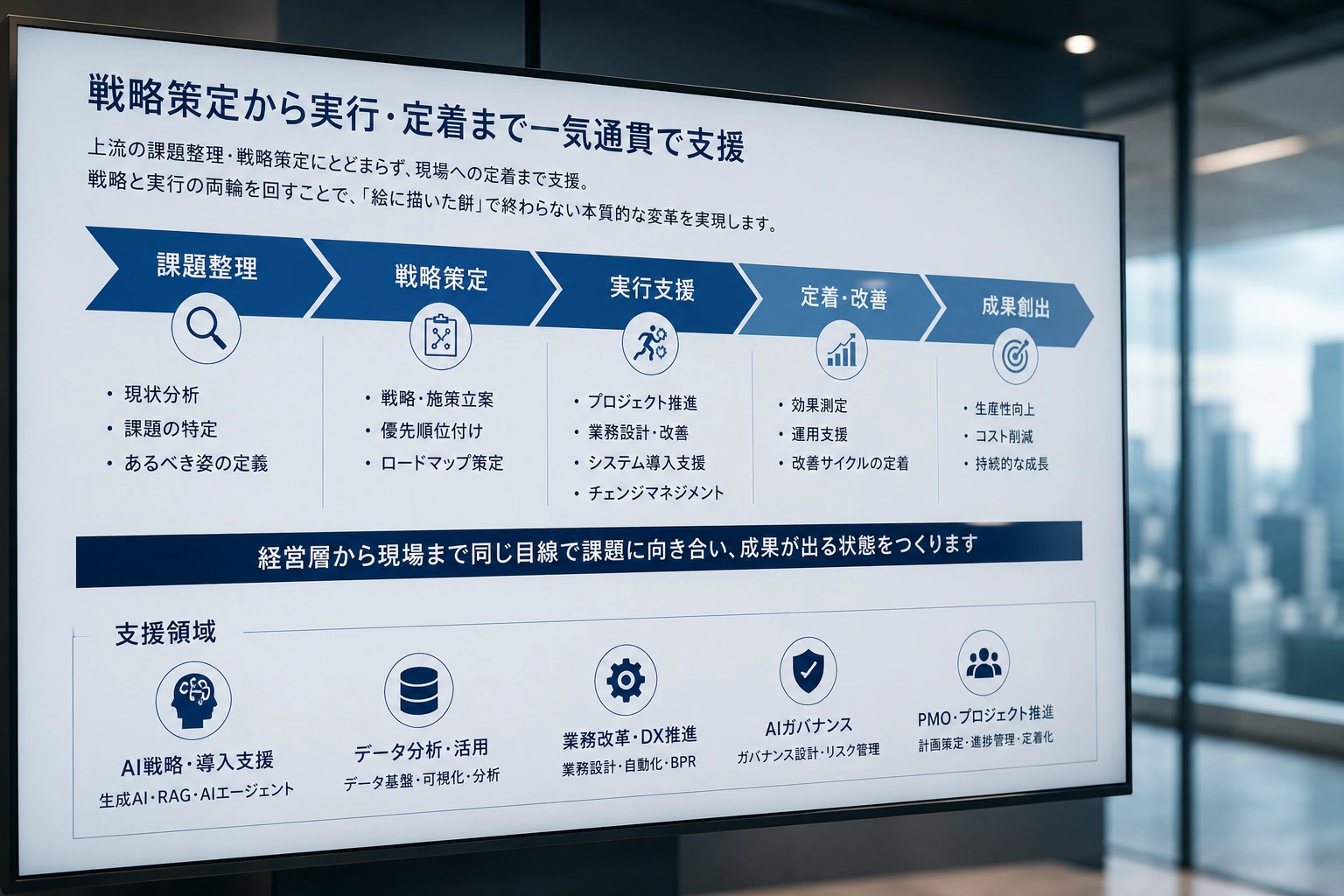 戦略策定から実行・定着まで一気通貫で支援

上流の課題整理・戦略策定にとどまらず、現場への定着まで支援。
戦略と実行の両輪を回すことで、「絵に描いた餅」で終わらない本質的な変革を実現します。

課題整理
・現状分析
・課題の特定
・あるべき姿の定義

戦略策定
・戦略・施策立案
・優先順位付け
・ロードマップ策定

実行支援
・プロジェクト推進
・業務設計・改善
・システム導入支援
・チェンジマネジメント

定着・改善
・効果測定
・運用支援
・改善サイクルの定着

成果創出
・生産性向上
・コスト削減
・持続的な成長

経営層から現場まで同じ目線で課題に向き合い、成果が出る状態をつくります

支援領域

AI戦略・導入支援
生成AI・RAG・AIエージェント

データ分析・活用
データ基盤・可視化・分析

業務改革・DX推進
業務設計・自動化・BPR

AIガバナンス
ガバナンス設計・リスク管理

PMO・プロジェクト推進
計画策定・進捗管理・定着化